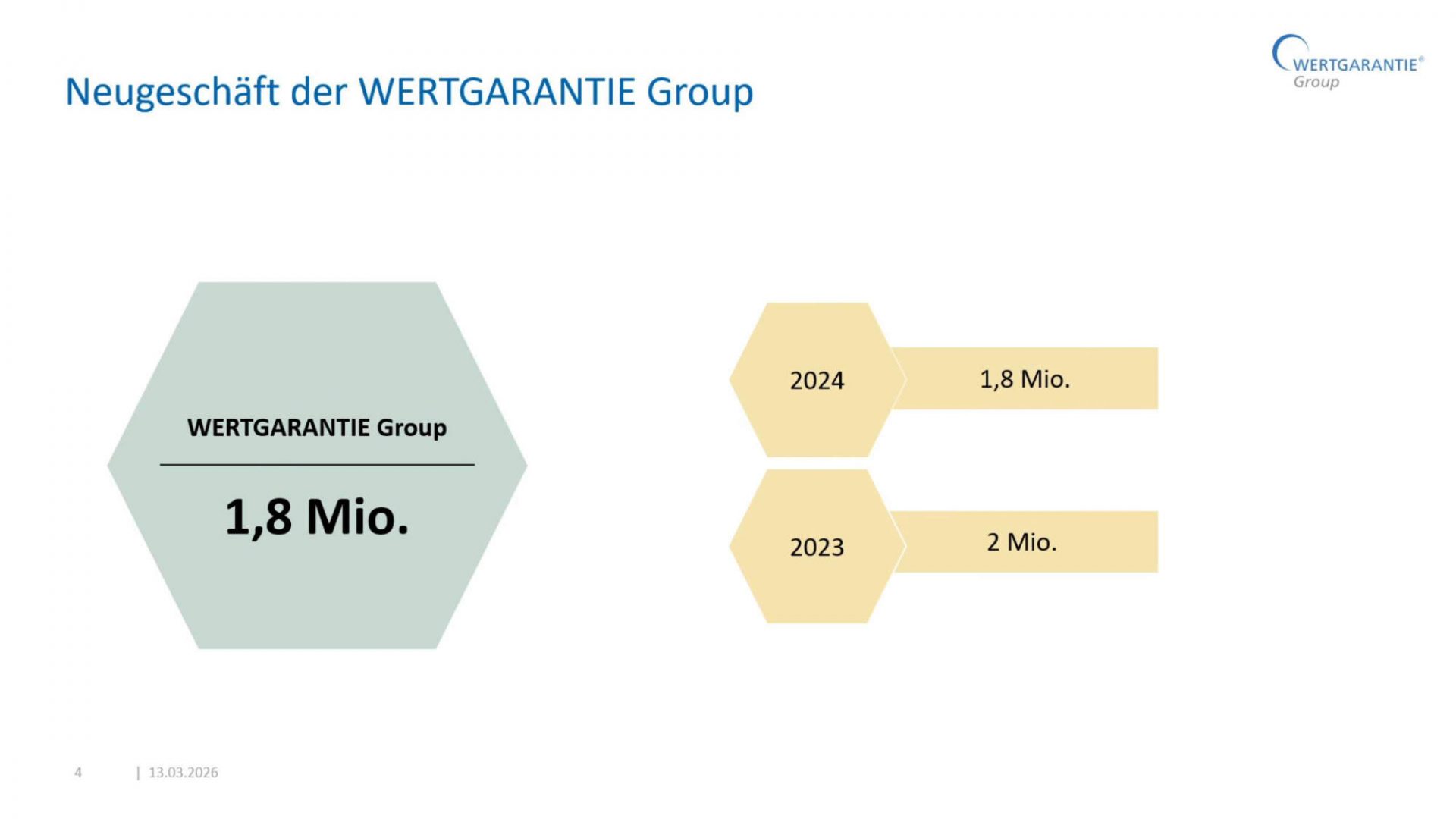 Neugeschäft der WERTGARANTIE Group

WERTGARANTIE®
Group

WERTGARANTIE Group

1,8 Mio.

2024

1,8 Mio.

2023

2 Mio.

4 | 13.03.2026